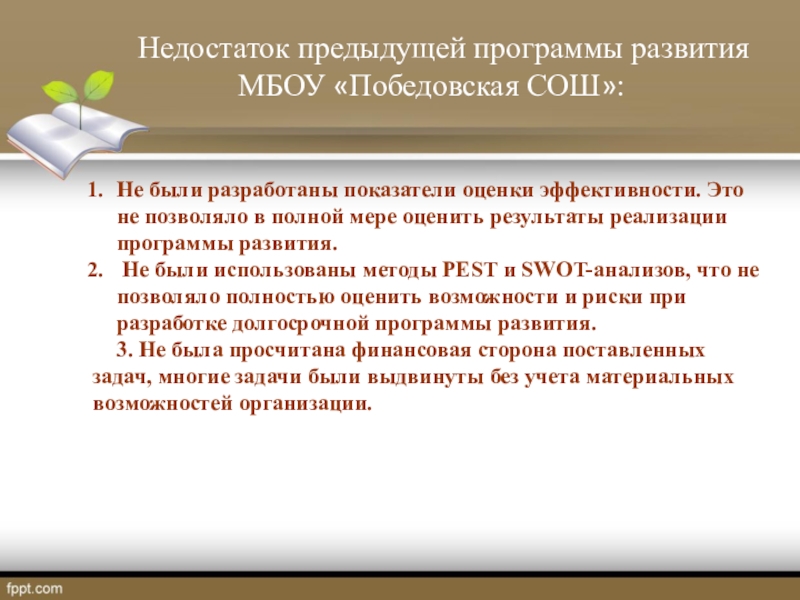 Недостаток предыдущей программы развития МБОУ «Победовская СОШ»:

1. Не были разработаны показатели оценки эффективности. Это не позволяло в полной мере оценить результаты реализации программы развития.
2. Не были использованы методы PEST и SWOT-анализов, что не позволяло полностью оценить возможности и риски при разработке долгосрочной программы развития.

3. Не была просчитана финансовая сторона поставленных задач, многие задачи были выдвинуты без учета материальных возможностей организации.

fppt.com